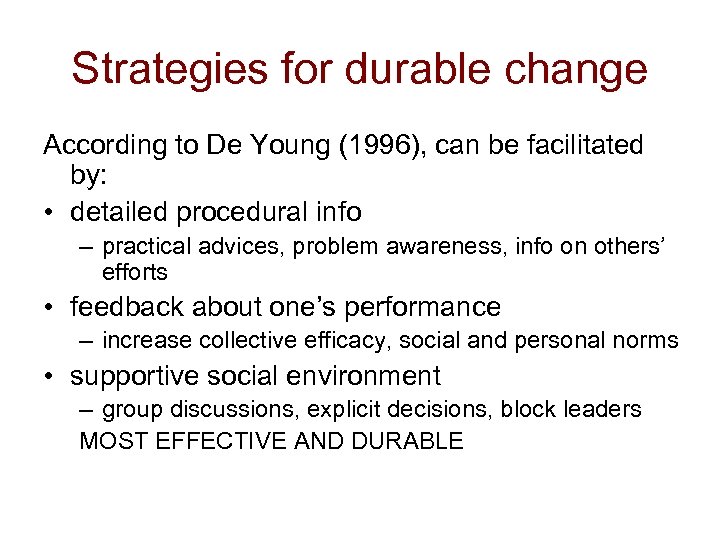 Strategies for durable change

According to De Young (1996), can be facilitated by:

• detailed procedural info
 – practical advices, problem awareness, info on others' efforts
• feedback about one's performance
 – increase collective efficacy, social and personal norms
• supportive social environment
 – group discussions, explicit decisions, block leaders
 MOST EFFECTIVE AND DURABLE